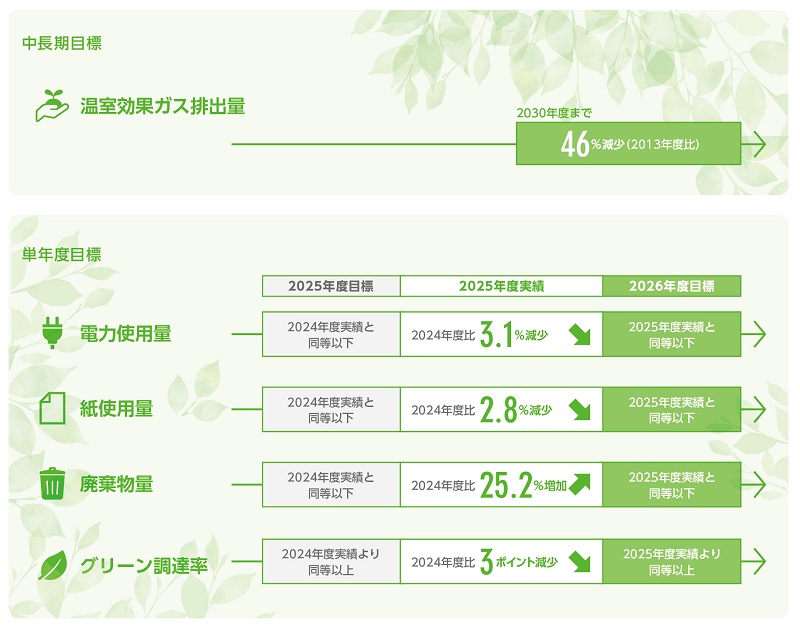 中長期目標

温室効果ガス排出量

2030年度まで
46%減少(2013年度比)

単年度目標

| | 2025年度目標 | 2025年度実績 | 2026年度目標 |
|---|---|---|---|
| 電力使用量 | 2024年度実績と同等以下 | 2024年度比 3.1%減少 | 2025年度実績と同等以下 |
| 紙使用量 | 2024年度実績と同等以下 | 2024年度比 2.8%減少 | 2025年度実績と同等以下 |
| 廃棄物量 | 2024年度実績と同等以下 | 2024年度比 25.2%増加 | 2025年度実績と同等以下 |
| グリーン調達率 | 2024年度実績より同等以上 | 2024年度比 3ポイント減少 | 2025年度実績より同等以上 |